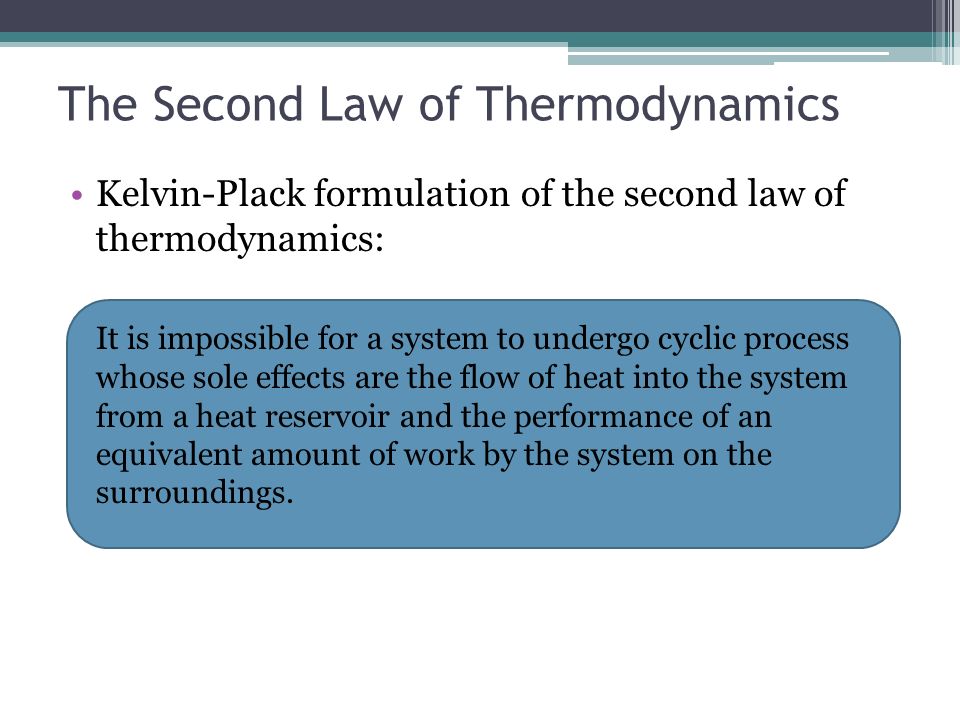 The Second Law of Thermodynamics

• Kelvin-Plack formulation of the second law of thermodynamics:

It is impossible for a system to undergo cyclic process whose sole effects are the flow of heat into the system from a heat reservoir and the performance of an equivalent amount of work by the system on the surroundings.